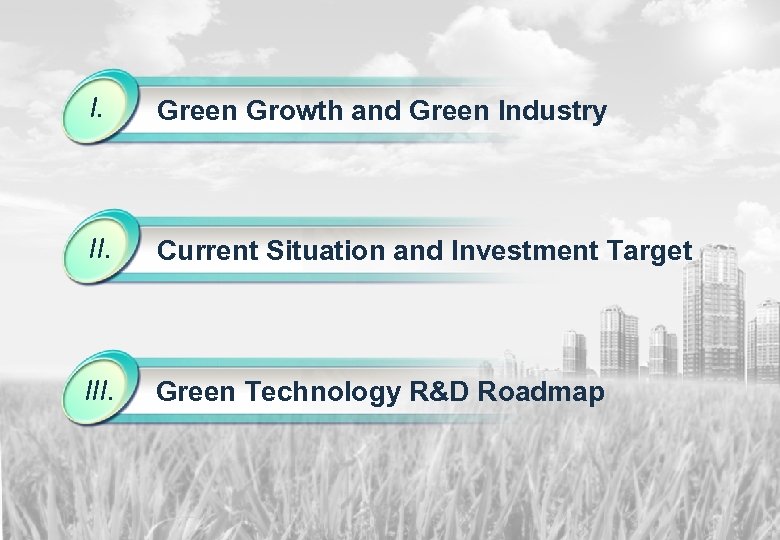 I. Green Growth and Green Industry

II. Current Situation and Investment Target

III. Green Technology R&D Roadmap